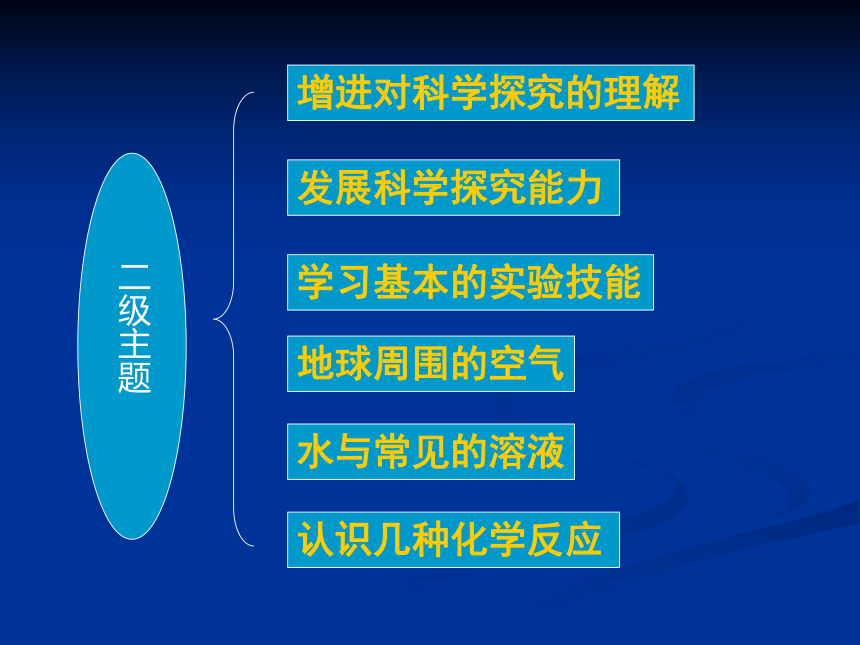 二级主题

增进对科学探究的理解

发展科学探究能力

学习基本的实验技能

地球周围的空气

水与常见的溶液

认识几种化学反应